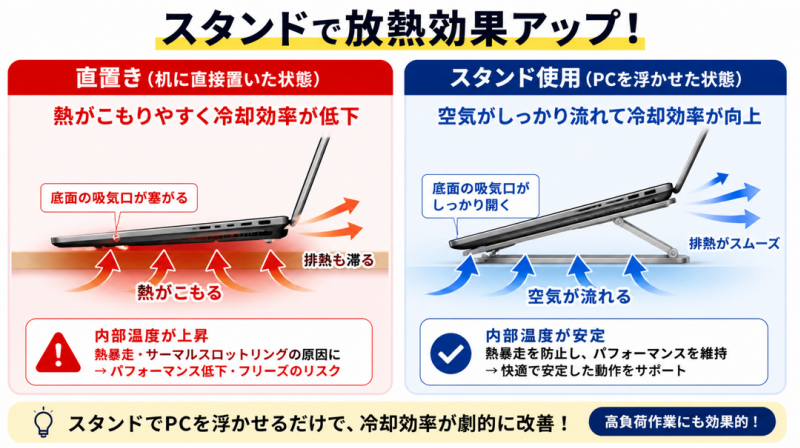 スタンドで放熱効果アップ！

直置き（机に直接置いた状態）

熱がこもりやすく冷却効率が低下

底面の吸気口が塞がる

排熱も滞る

熱がこもる

内部温度が上昇
熱暴走・サーマルスロットリングの原因に
→ パフォーマンス低下・フリーズのリスク

スタンド使用（PCを浮かせた状態）

空気がしっかり流れて冷却効率が向上

底面の吸気口がしっかり開く

排熱がスムーズ

空気が流れる

内部温度が安定
熱暴走を防止し、パフォーマンスを維持
→ 快適で安定した動作をサポート

スタンドでPCを浮かせるだけで、冷却効率が劇的に改善！

高負荷作業にも効果的！